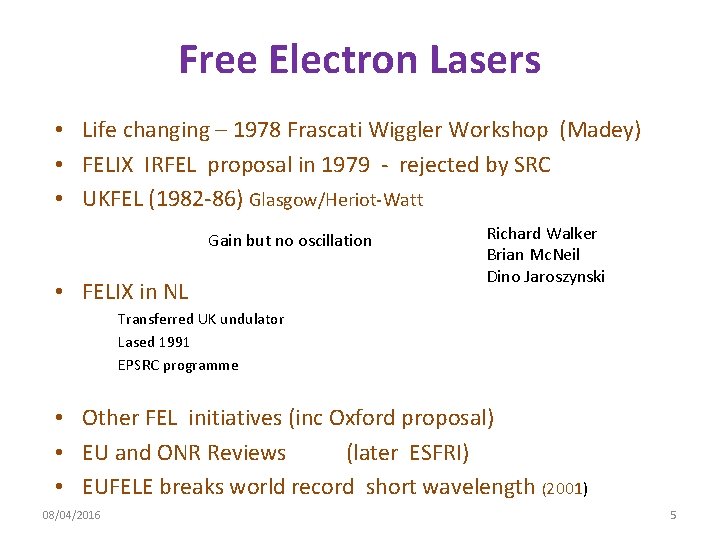 Free Electron Lasers

• Life changing – 1978 Frascati Wiggler Workshop (Madey)
• FELIX IRFEL proposal in 1979 - rejected by SRC
• UKFEL (1982-86) Glasgow/Heriot-Watt

Gain but no oscillation

Richard Walker
Brian McNeil
Dino Jaroszynski

• FELIX in NL

Transferred UK undulator
Lased 1991
EPSRC programme

• Other FEL initiatives (inc Oxford proposal)
• EU and ONR Reviews (later ESFRI)
• EUFELE breaks world record short wavelength (2001)

08/04/2016

5